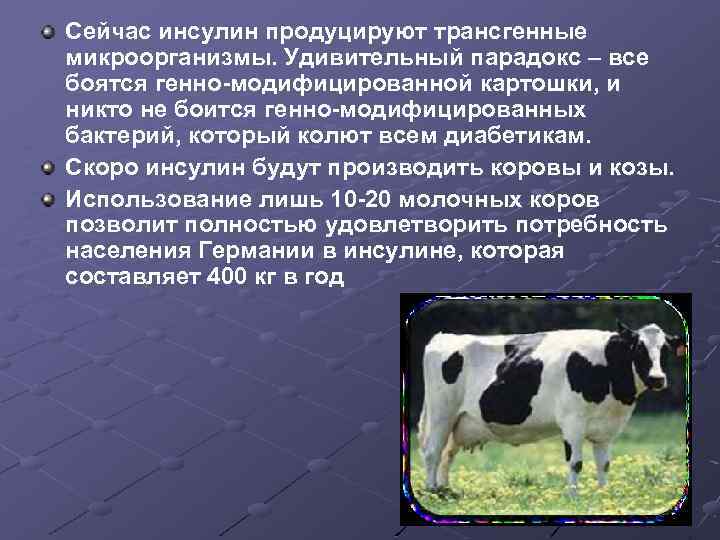 Сейчас инсулин продуцируют трансгенные микроорганизмы. Удивительный парадокс – все боятся генно-модифицированной картошки, и никто не боится генно-модифицированных бактерий, который колют всем диабетикам.

Скоро инсулин будут производить коровы и козы.

Использование лишь 10-20 молочных коров позволит полностью удовлетворить потребность населения Германии в инсулине, которая составляет 400 кг в год